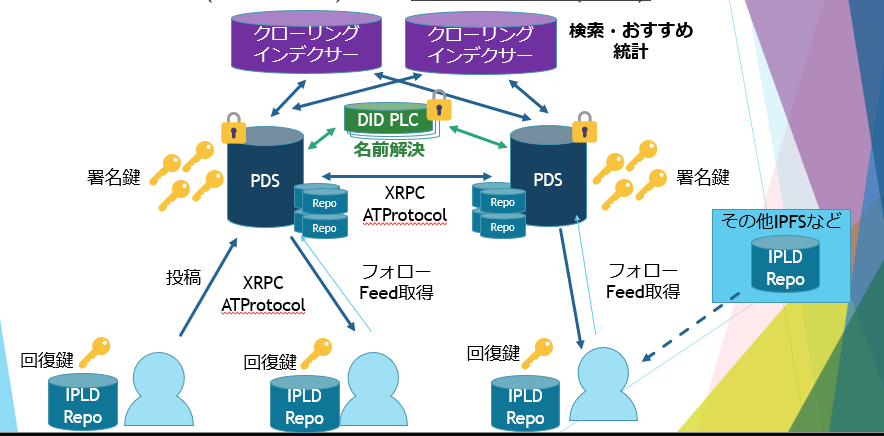 クローリング インデクサー

クローリング インデクサー

検索・おすすめ 統計

DID PLC

名前解決

署名鍵

PDS

Repo

Repo

XRPC ATProtocol

PDS

Repo

Repo

署名鍵

その他IPFSなど

IPLD Repo

投稿

XRPC ATProtocol

フォロー Feed取得

フォロー Feed取得

回復鍵

IPLD Repo

回復鍵

IPLD Repo

回復鍵

IPLD Repo